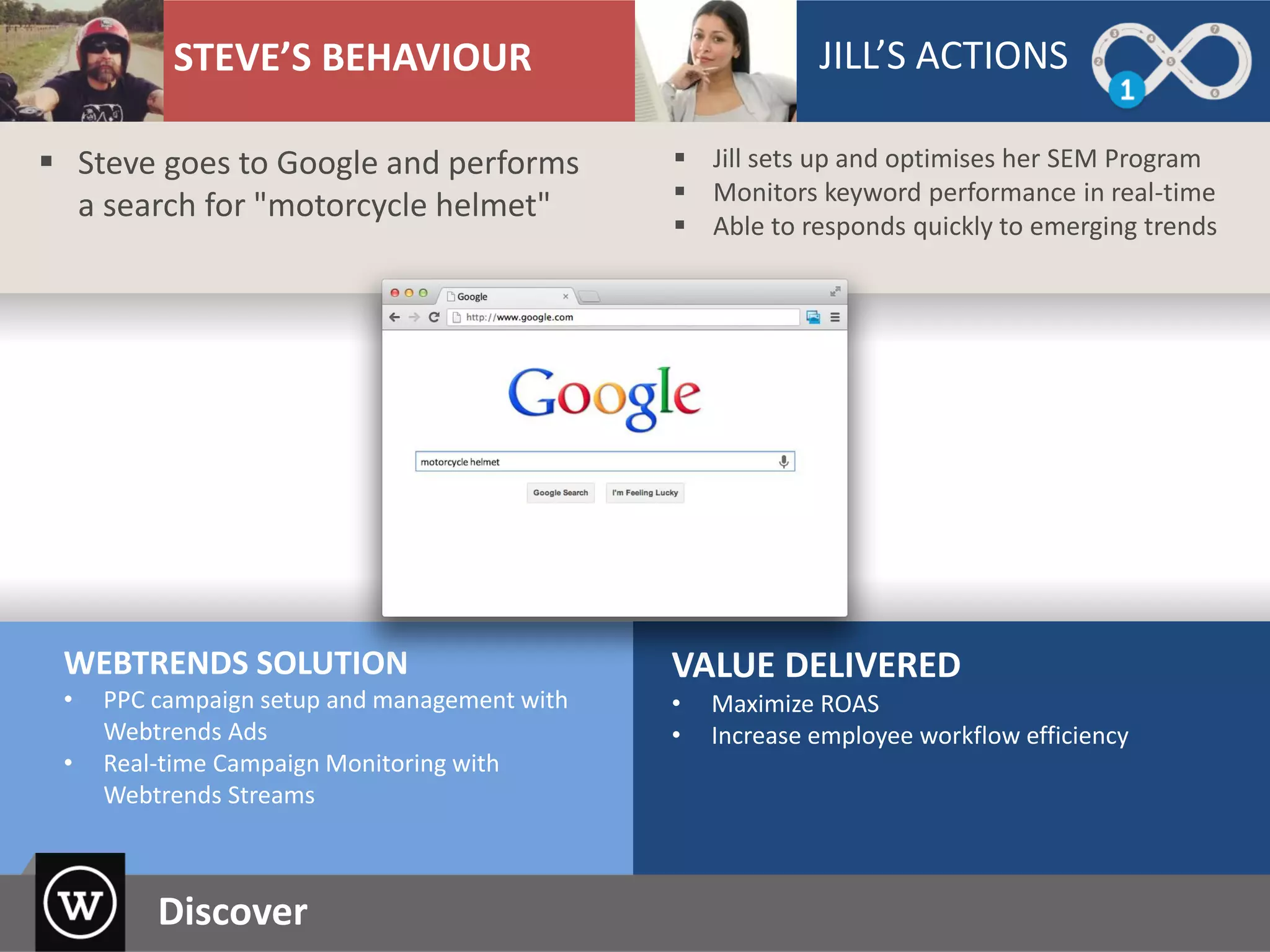 STEVE'S BEHAVIOUR

JILL'S ACTIONS

1

▪ Steve goes to Google and performs a search for "motorcycle helmet"

▪ Jill sets up and optimises her SEM Program
▪ Monitors keyword performance in real-time
▪ Able to responds quickly to emerging trends

Google

http://www.google.com

Google

motorcycle helmet

Google Search I'm Feeling Lucky

WEBTRENDS SOLUTION
• PPC campaign setup and management with Webtrends Ads
• Real-time Campaign Monitoring with Webtrends Streams

VALUE DELIVERED
• Maximize ROAS
• Increase employee workflow efficiency

W

Discover